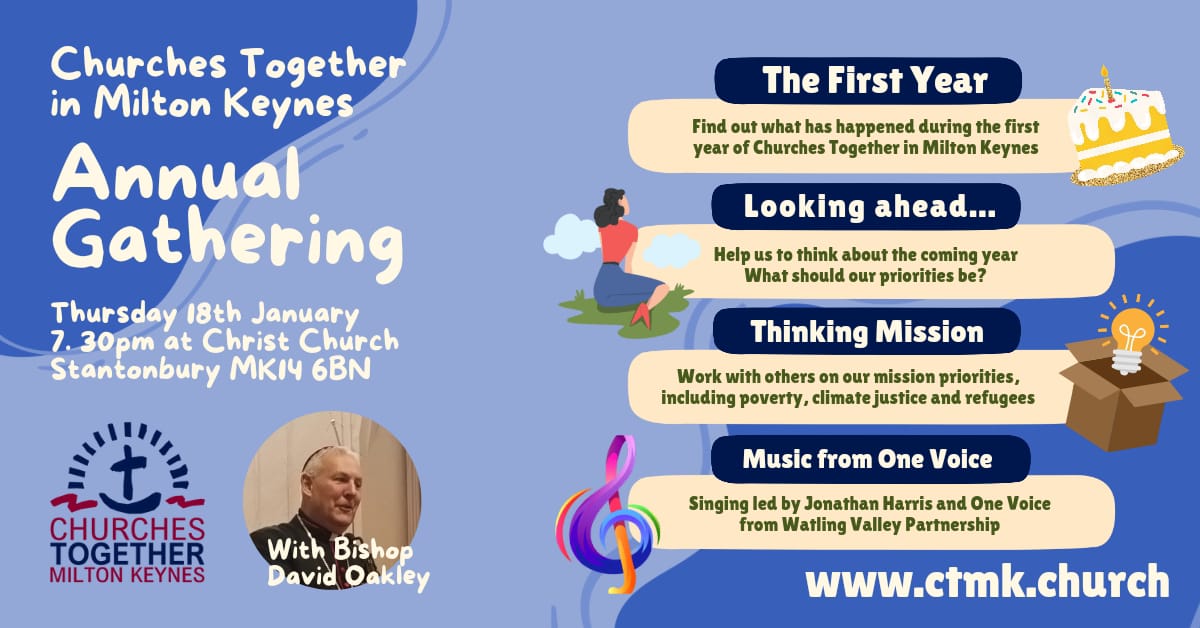 Churches Together in Milton Keynes

Annual Gathering

Thursday 18th January
7. 30pm at Christ Church
Stantonbury MK14 6BN

CHURCHES TOGETHER MILTON KEYNES

With Bishop David Oakley

The First Year

Find out what has happened during the first year of Churches Together in Milton Keynes

Looking ahead...

Help us to think about the coming year
What should our priorities be?

Thinking Mission

Work with others on our mission priorities, including poverty, climate justice and refugees

Music from One Voice

Singing led by Jonathan Harris and One Voice from Watling Valley Partnership

www.ctmk.church